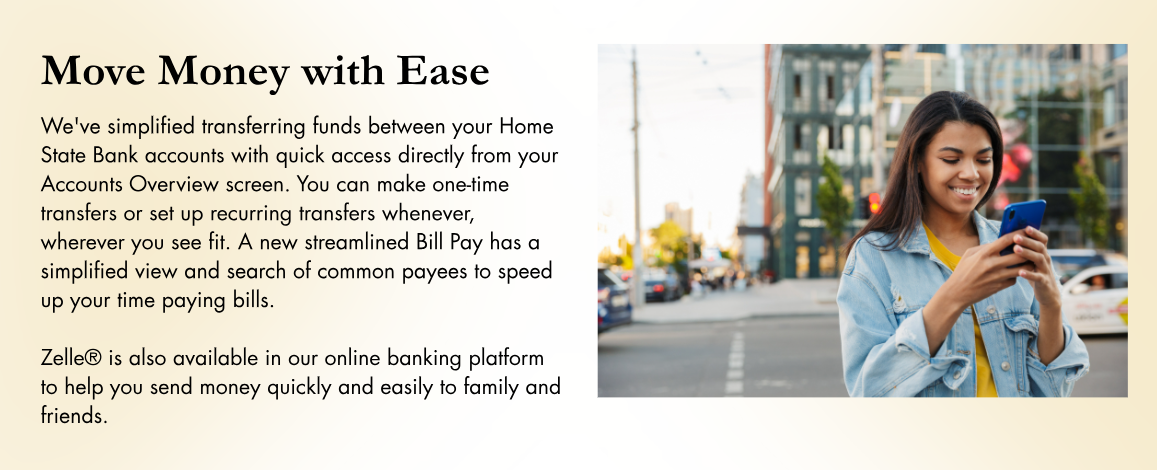 Move Money with Ease

We've simplified transferring funds between your Home State Bank accounts with quick access directly from your Accounts Overview screen. You can make one-time transfers or set up recurring transfers whenever, wherever you see fit. A new streamlined Bill Pay has a simplified view and search of common payees to speed up your time paying bills.

Zelle® is also available in our online banking platform to help you send money quickly and easily to family and friends.